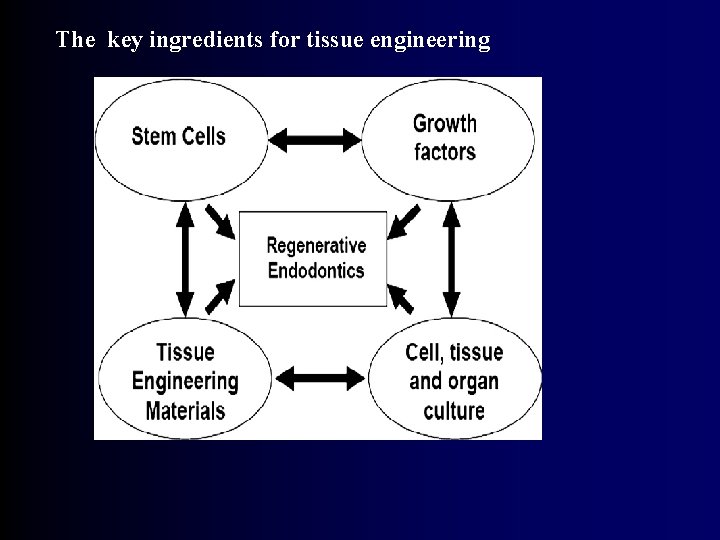 The key ingredients for tissue engineering

Stem Cells

Growth factors

Regenerative Endodontics

Tissue Engineering Materials

Cell, tissue and organ culture